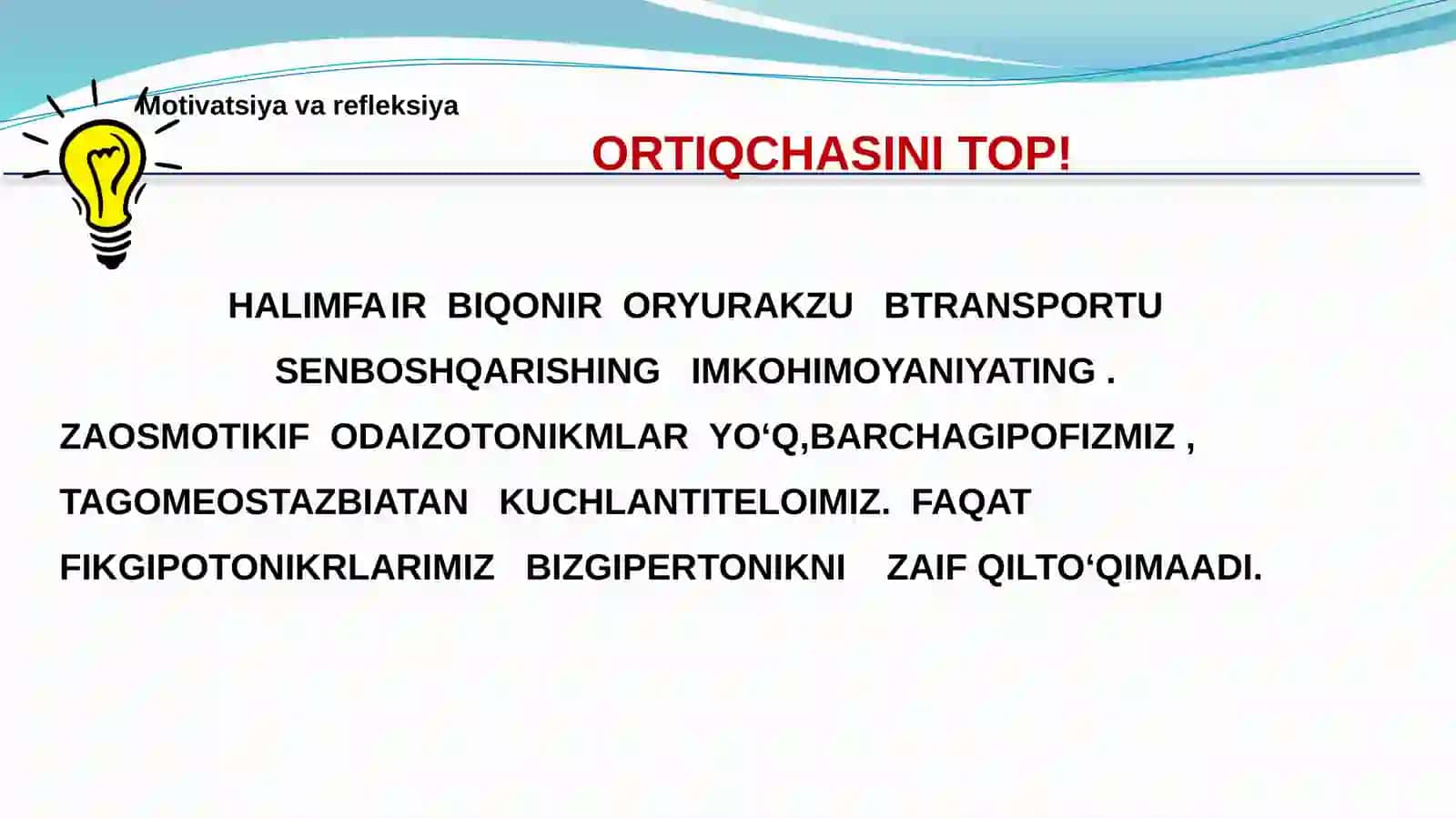 Motivatsiya va refleksiya

ORTIQCHASINI TOP!

HALIMFAIR BIQONIR ORYURAKZU BTRANSPORTU SENBOSHQARISHING IMKOHIMOYANIYATING . ZAOSMOTIKIF ODAIZOTONIKMLAR YO‘Q,BARCHAGIPOFIZMIZ , TAGOMEOSTAZBIATAN KUCHLANTITELOIMIZ. FAQAT FIKGIPOTONIKRLARIMIZ BIZGIPERTONIKNI ZAIF QILTO‘QIMAADI.